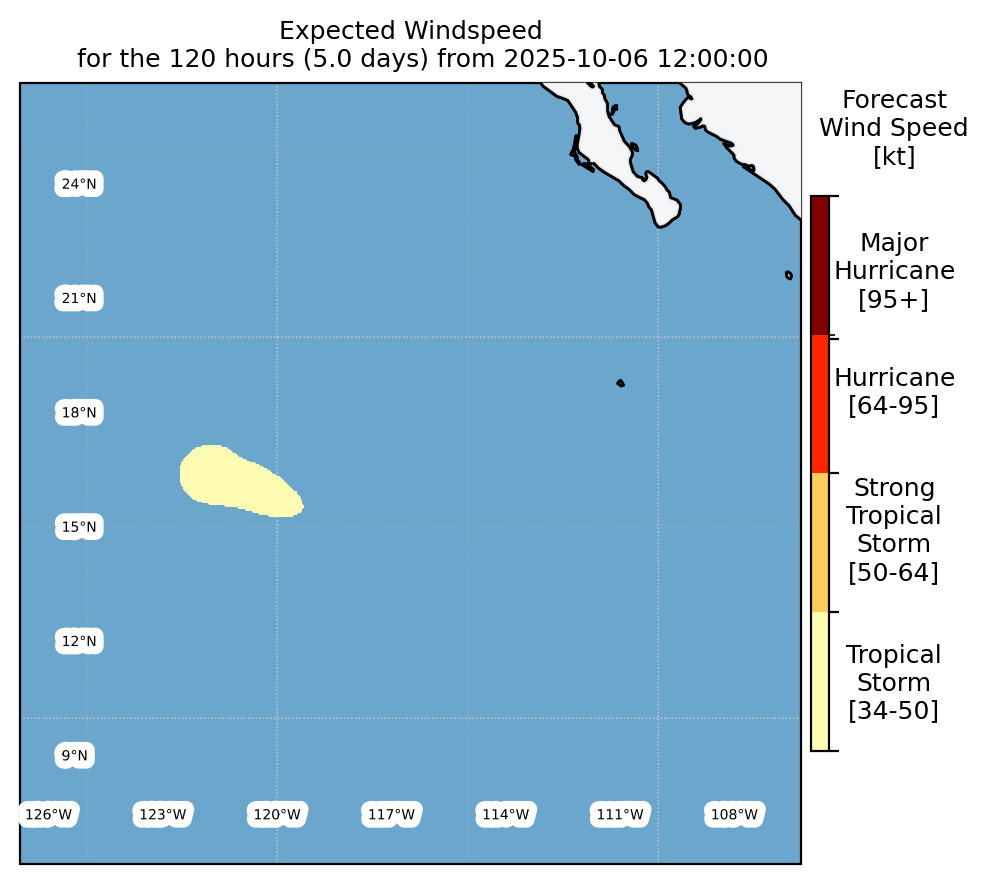 Expected Windspeed
for the 120 hours (5.0 days) from 2025-10-06 12:00:00

24°N
21°N
18°N
15°N
12°N
9°N

126°W
123°W
120°W
117°W
114°W
111°W
108°W

Forecast
Wind Speed
[kt]

Major
Hurricane
[95+]

Hurricane
[64-95]

Strong
Tropical
Storm
[50-64]

Tropical
Storm
[34-50]